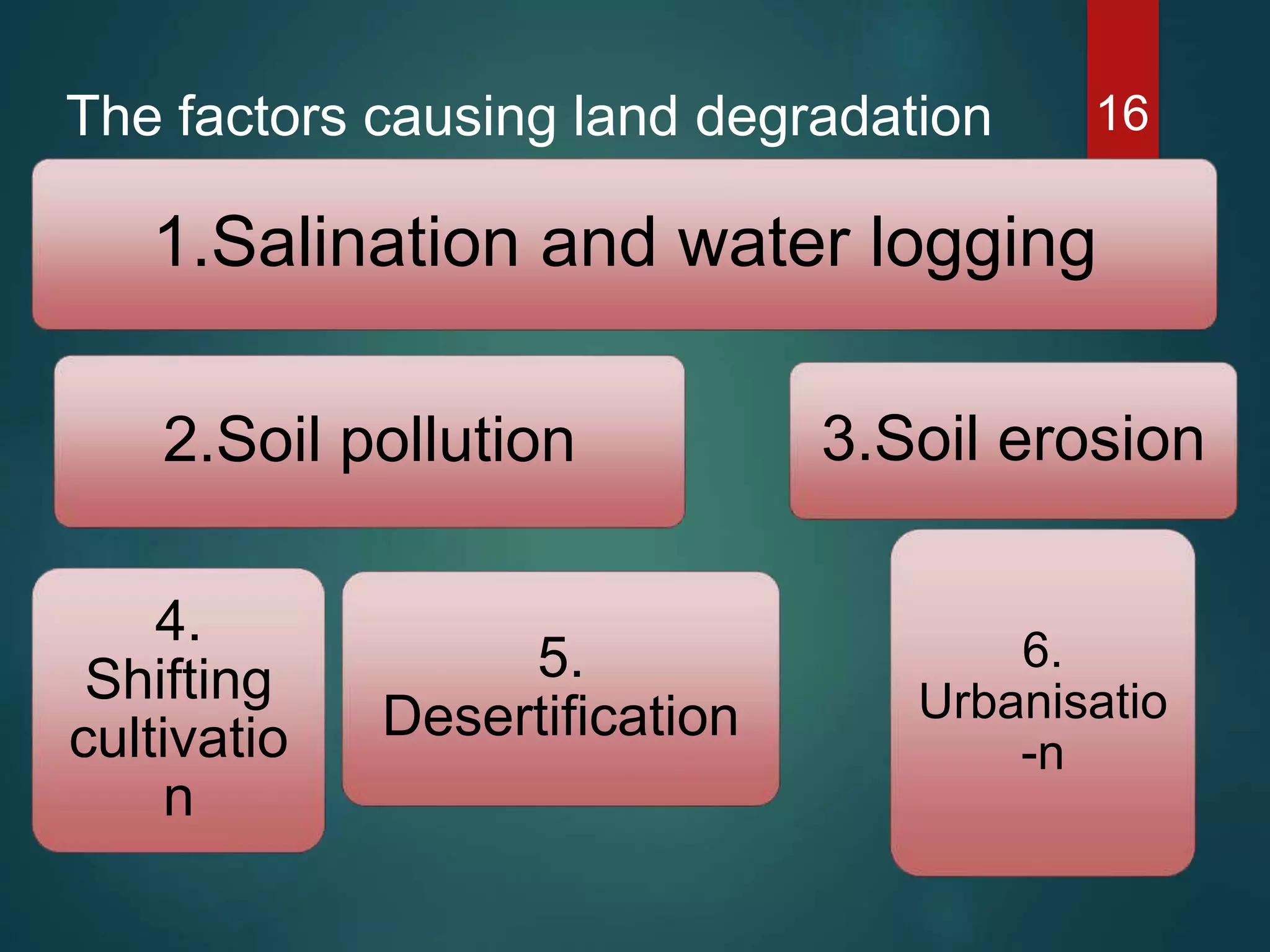 The factors causing land degradation

16

1.Salination and water logging

2.Soil pollution

3.Soil erosion

4. Shifting cultivatio n

5. Desertification

6. Urbanisatio -n